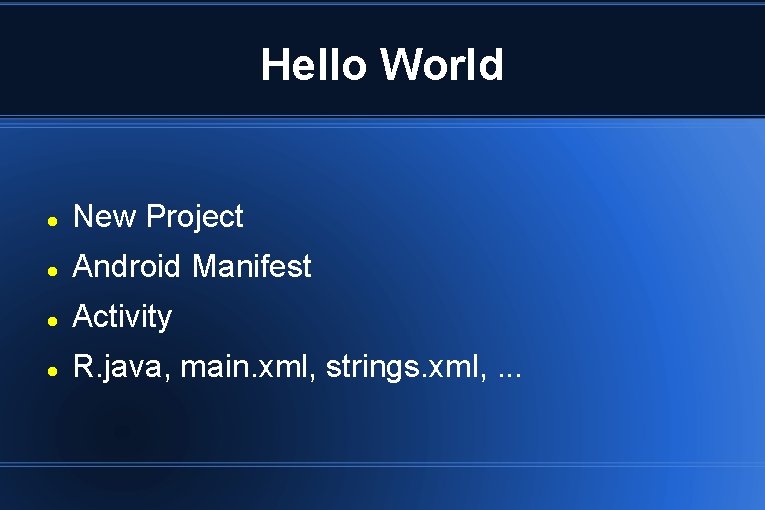 Hello World

- New Project
- Android Manifest
- Activity
- R.java, main.xml, strings.xml, ...